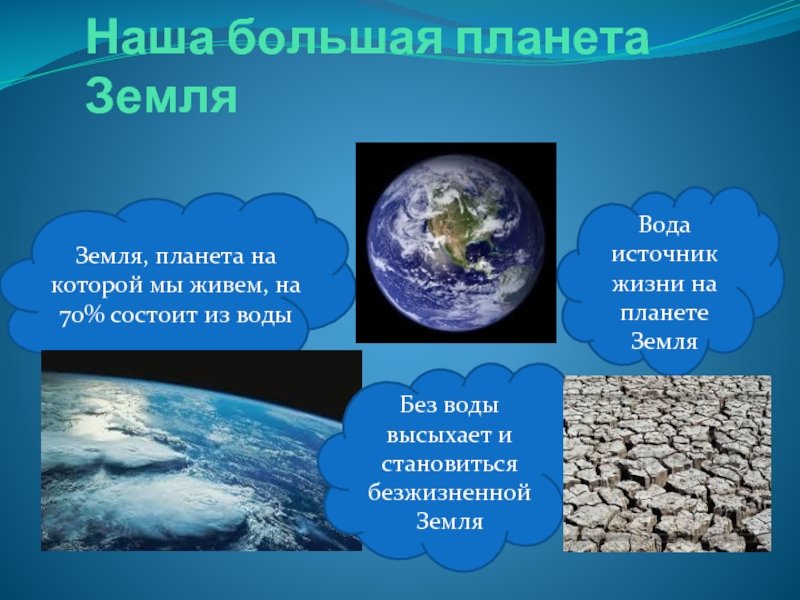 Наша большая планета Земля

Земля, планета на которой мы живем, на 70% состоит из воды

Вода источник жизни на планете Земля

Без воды высыхает и становиться безжизненной Земля